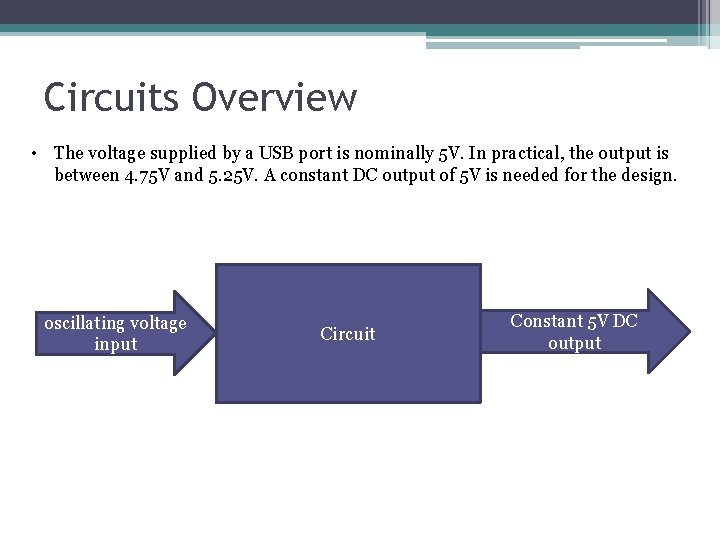 Circuits Overview

• The voltage supplied by a USB port is nominally 5V. In practical, the output is between 4.75V and 5.25V. A constant DC output of 5V is needed for the design.

oscillating voltage input

Circuit

Constant 5V DC output